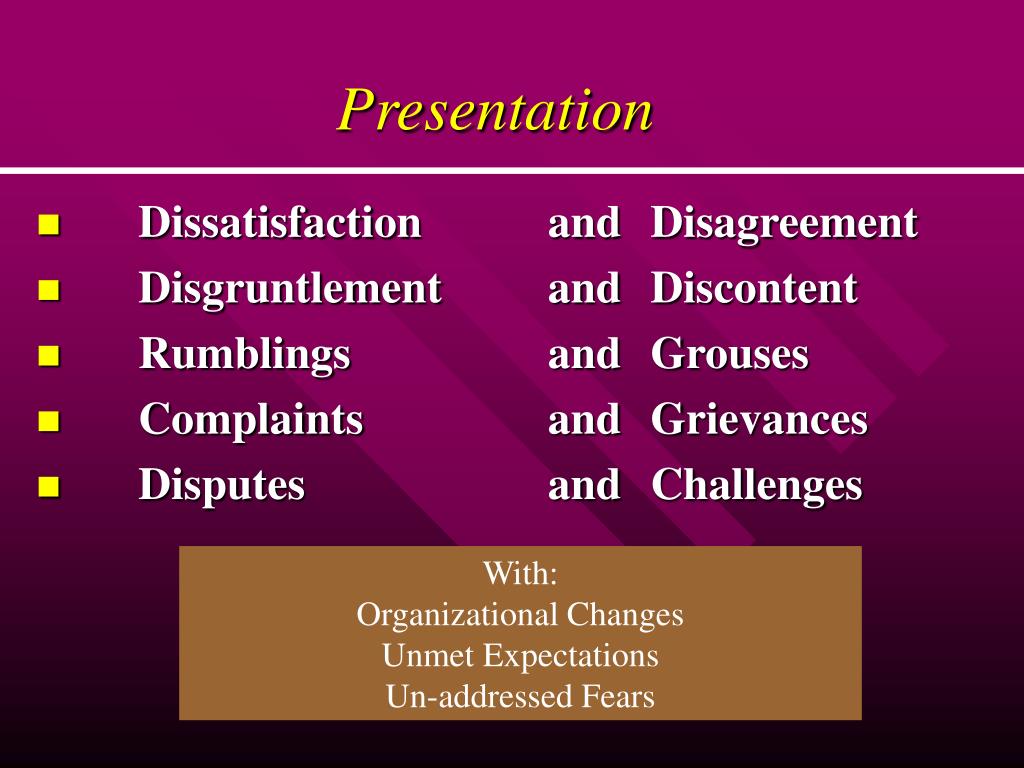 Presentation

- Dissatisfaction and Disagreement
- Disgruntlement and Discontent
- Rumblings and Grouses
- Complaints and Grievances
- Disputes and Challenges

With:
Organizational Changes
Unmet Expectations
Un-addressed Fears